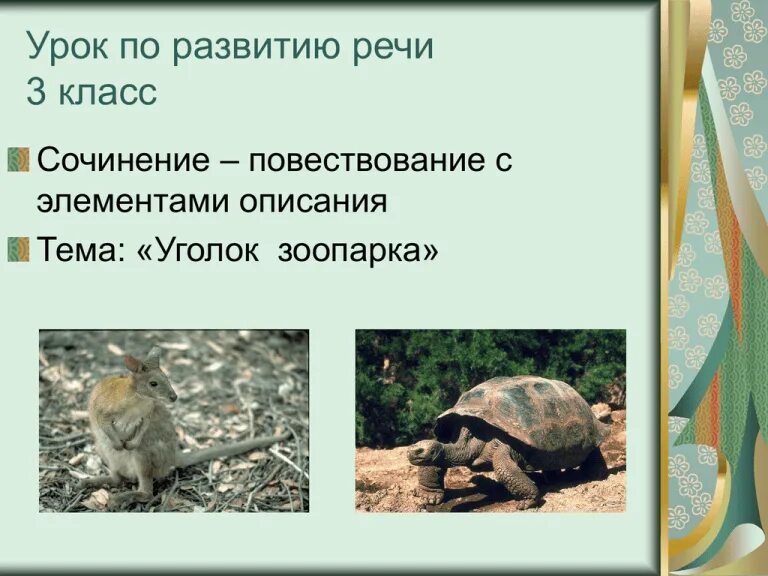 Урок по развитию речи
3 класс

Сочинение – повествование с элементами описания

Тема: «Уголок зоопарка»